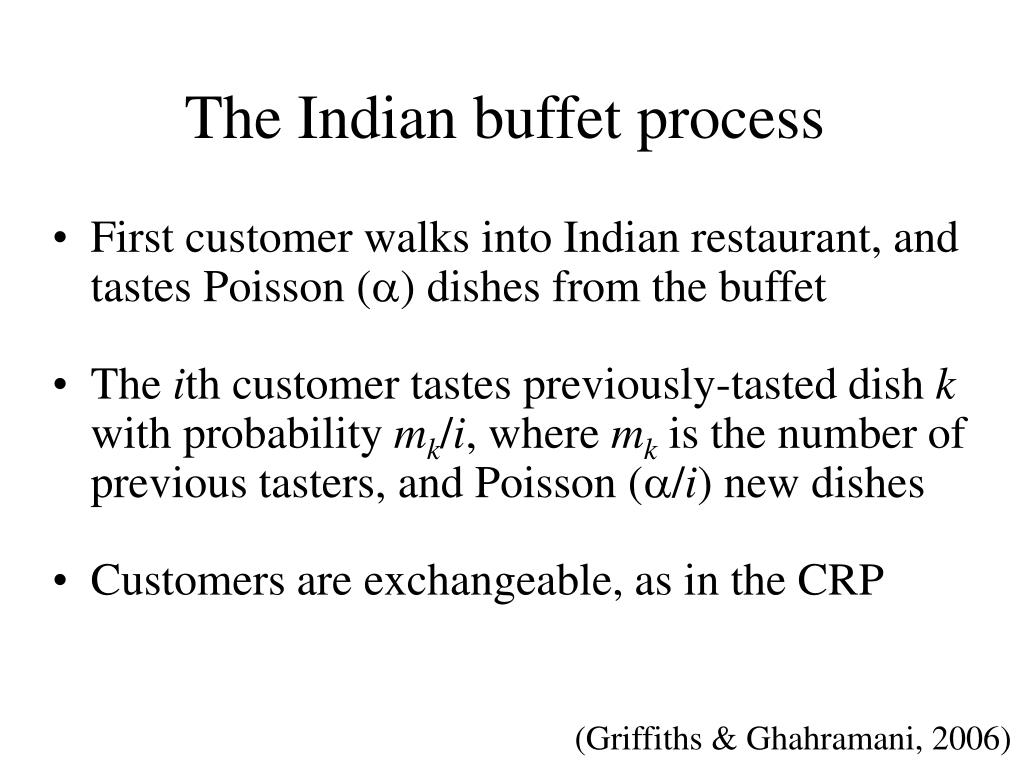 The Indian buffet process

• First customer walks into Indian restaurant, and tastes Poisson ($\alpha$) dishes from the buffet

• The $i$th customer tastes previously-tasted dish $k$ with probability $m_k/i$, where $m_k$ is the number of previous tasters, and Poisson ($\alpha/i$) new dishes

• Customers are exchangeable, as in the CRP

(Griffiths & Ghahramani, 2006)